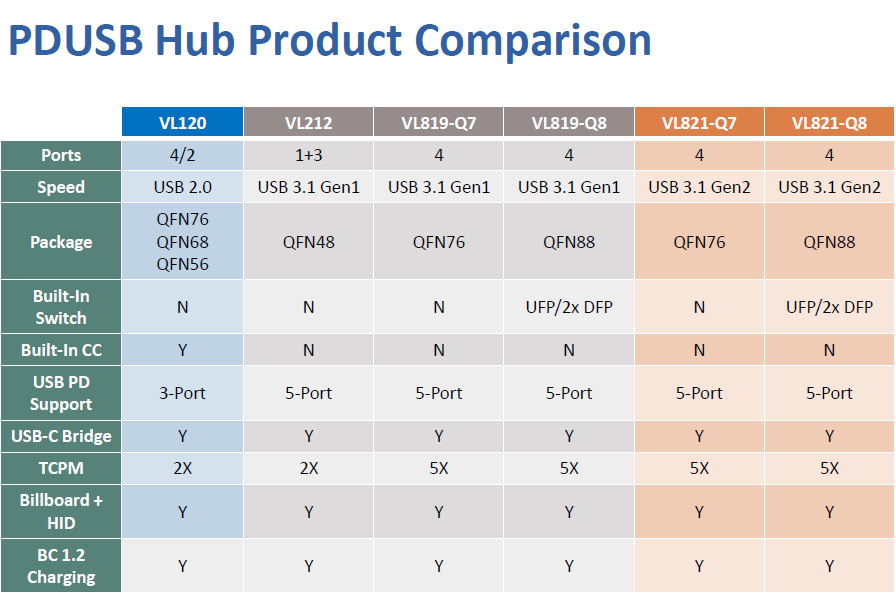 PDUSB Hub Product Comparison

| | VL120 | VL212 | VL819-Q7 | VL819-Q8 | VL821-Q7 | VL821-Q8 |
|---|---|---|---|---|---|---|
| Ports | 4/2 | 1+3 | 4 | 4 | 4 | 4 |
| Speed | USB 2.0 | USB 3.1 Gen1 | USB 3.1 Gen1 | USB 3.1 Gen1 | USB 3.1 Gen2 | USB 3.1 Gen2 |
| Package | QFN76 QFN68 QFN56 | QFN48 | QFN76 | QFN88 | QFN76 | QFN88 |
| Built-In Switch | N | N | N | UFP/2x DFP | N | UFP/2x DFP |
| Built-In CC | Y | N | N | N | N | N |
| USB PD Support | 3-Port | 5-Port | 5-Port | 5-Port | 5-Port | 5-Port |
| USB-C Bridge | Y | Y | Y | Y | Y | Y |
| TCPM | 2X | 2X | 5X | 5X | 5X | 5X |
| Billboard + HID | Y | Y | Y | Y | Y | Y |
| BC 1.2 Charging | Y | Y | Y | Y | Y | Y |